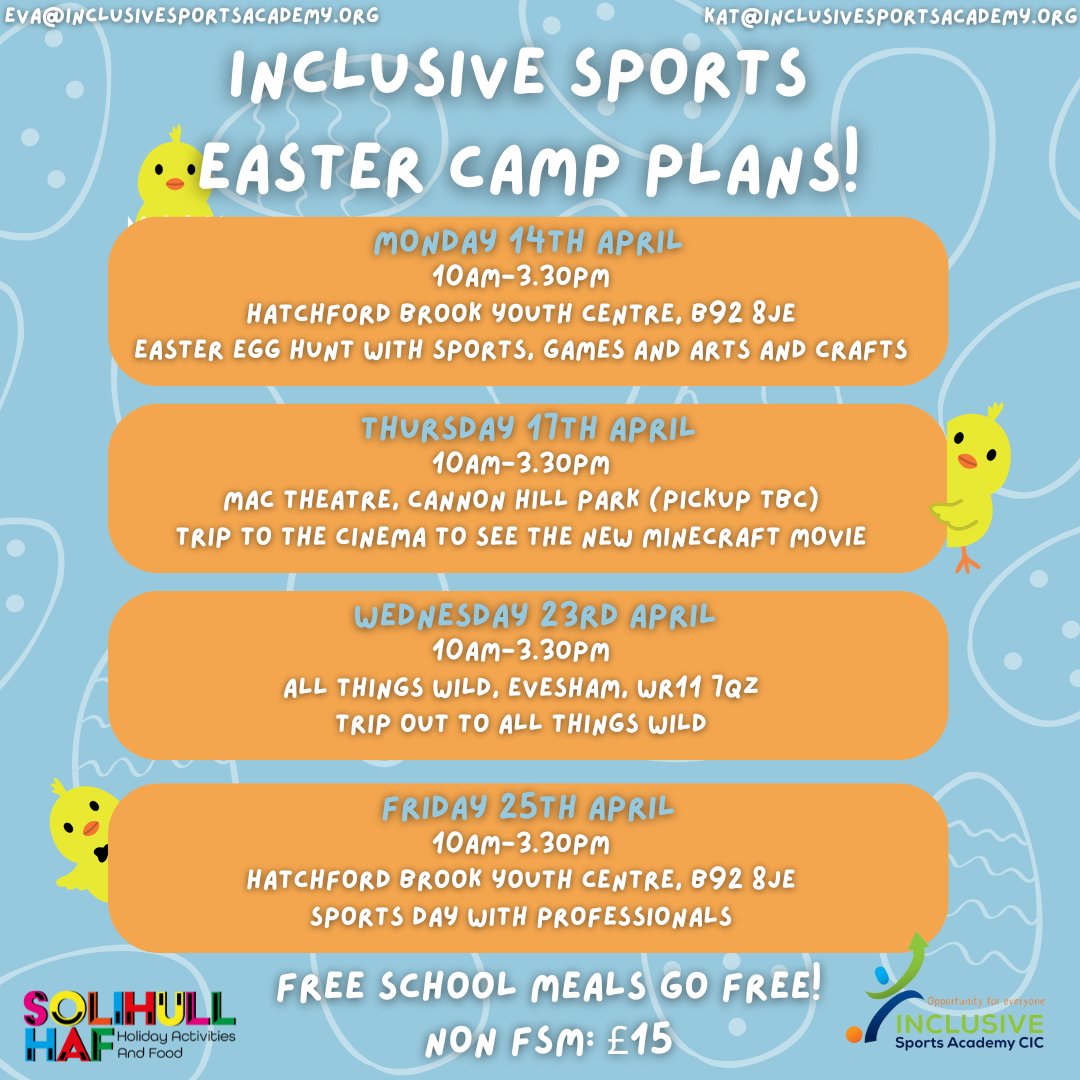 EVA@INCLUSIVESPORTSACADEMY.ORG
KAT@INCLUSIVESPORTSACADEMY.ORG

INCLUSIVE SPORTS EASTER CAMP PLANS!

MONDAY 14TH APRIL
10AM-3.30PM
HATCHFORD BROOK YOUTH CENTRE, B92 8JE
EASTER EGG HUNT WITH SPORTS, GAMES AND ARTS AND CRAFTS

THURSDAY 17TH APRIL
10AM-3.30PM
MAC THEATRE, CANNON HILL PARK (PICKUP TBC)
TRIP TO THE CINEMA TO SEE THE NEW MINECRAFT MOVIE

WEDNESDAY 23RD APRIL
10AM-3.30PM
ALL THINGS WILD, EVESHAM, WR11 7QZ
TRIP OUT TO ALL THINGS WILD

FRIDAY 25TH APRIL
10AM-3.30PM
HATCHFORD BROOK YOUTH CENTRE, B92 8JE
SPORTS DAY WITH PROFESSIONALS

FREE SCHOOL MEALS GO FREE!
NON FSM: £15

SOLIHULL HAF Holiday Activities And Food

Opportunity for everyone
INCLUSIVE
Sports Academy CIC